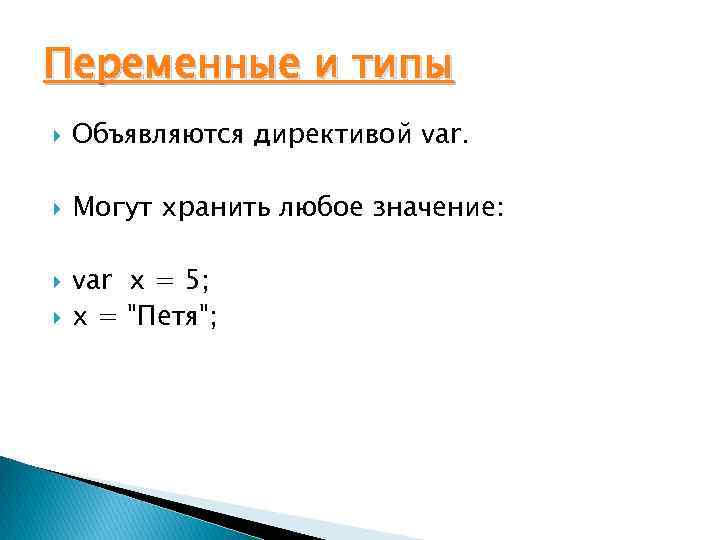 Переменные и типы

Объявляются директивой var.

Могут хранить любое значение:

var  x = 5;
x = "Петя";